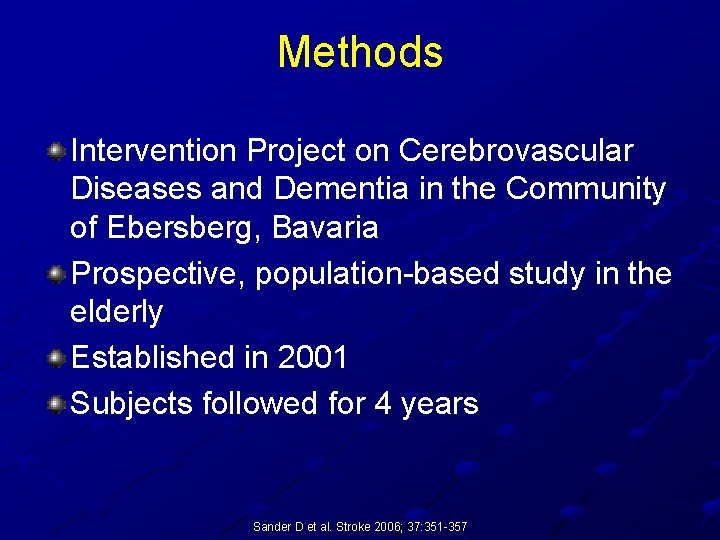 Methods

Intervention Project on Cerebrovascular Diseases and Dementia in the Community of Ebersberg, Bavaria

Prospective, population-based study in the elderly

Established in 2001

Subjects followed for 4 years

Sander D et al. Stroke 2006; 37:351-357